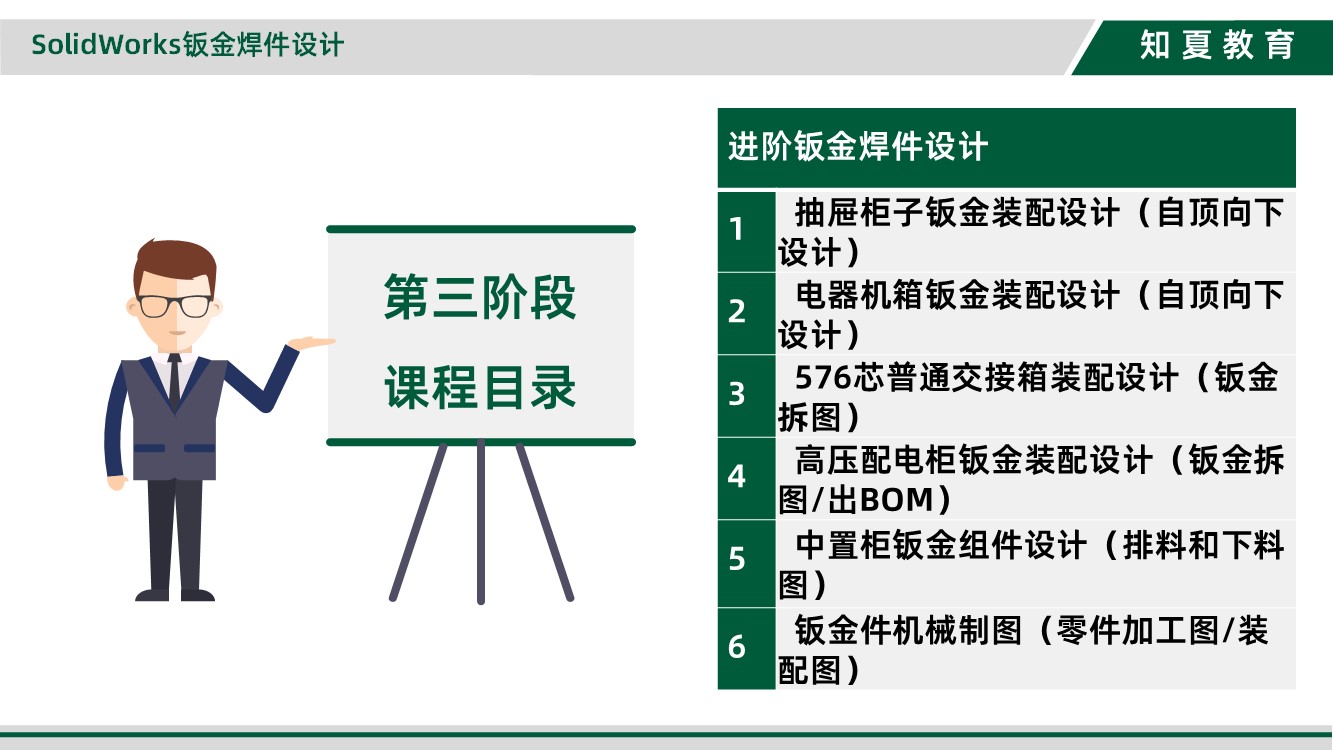 SolidWorks钣金焊件设计

知夏教育

第三阶段

课程目录

| 进阶钣金焊件设计 | |
|---|---|
| 1 | 抽屉柜子钣金装配设计（自顶向下设计） |
| 2 | 电器机箱钣金装配设计（自顶向下设计） |
| 3 | 576芯普通交接箱装配设计（钣金拆图） |
| 4 | 高压配电柜钣金装配设计（钣金拆图/出BOM） |
| 5 | 中置柜钣金组件设计（排料和下料图） |
| 6 | 钣金件机械制图（零件加工图/装配图） |